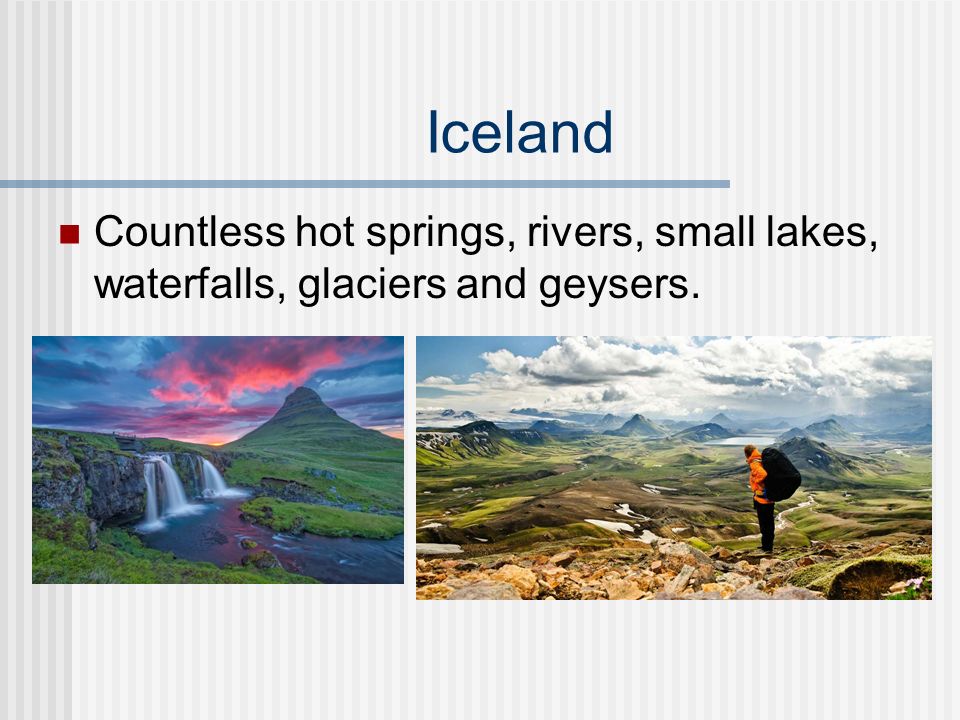 Iceland

Countless hot springs, rivers, small lakes, waterfalls, glaciers and geysers.